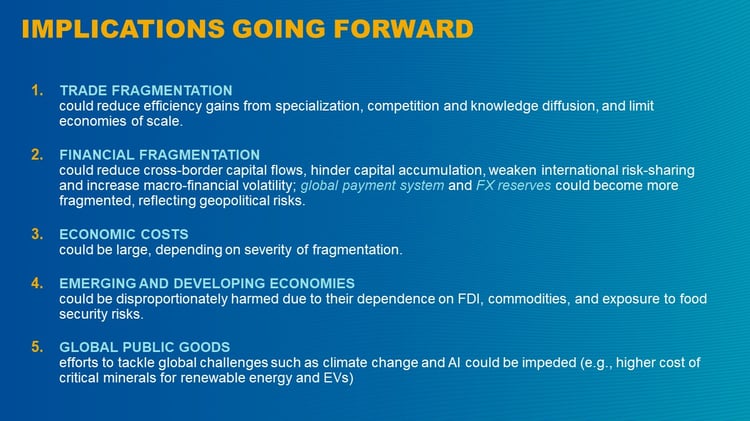 IMPLICATIONS GOING FORWARD

1. TRADE FRAGMENTATION
could reduce efficiency gains from specialization, competition and knowledge diffusion, and limit economies of scale.

2. FINANCIAL FRAGMENTATION
could reduce cross-border capital flows, hinder capital accumulation, weaken international risk-sharing and increase macro-financial volatility; global payment system and FX reserves could become more fragmented, reflecting geopolitical risks.

3. ECONOMIC COSTS
could be large, depending on severity of fragmentation.

4. EMERGING AND DEVELOPING ECONOMIES
could be disproportionately harmed due to their dependence on FDI, commodities, and exposure to food security risks.

5. GLOBAL PUBLIC GOODS
efforts to tackle global challenges such as climate change and AI could be impeded (e.g., higher cost of critical minerals for renewable energy and EVs)